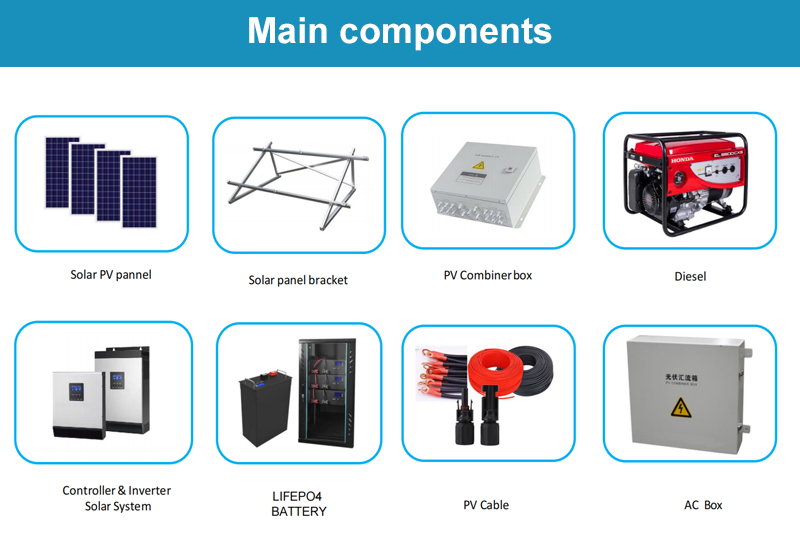 Main components

HONDA

Solar PV pannel

Solar panel bracket

PV Combiner box

Diesel

光伏汇流箱
PV COMBINER BOX

Controller & Inverter Solar System

LIFEPO4 BATTERY

PV Cable

AC Box